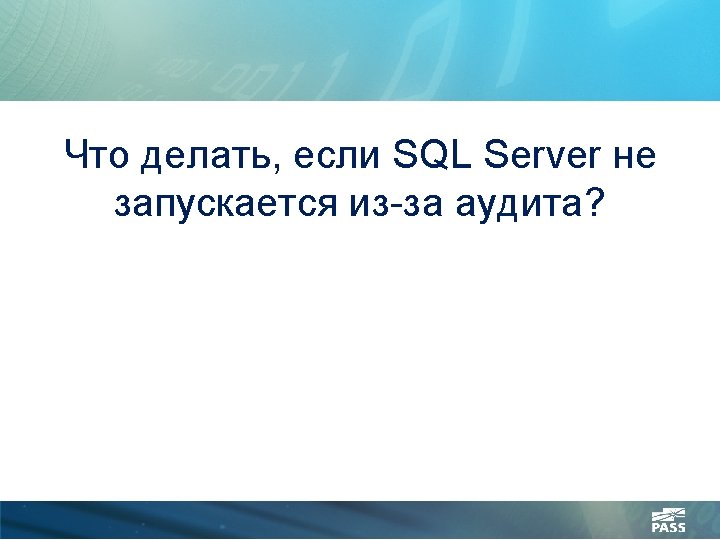 Что делать, если SQL Server не запускается из-за аудита?

PASS